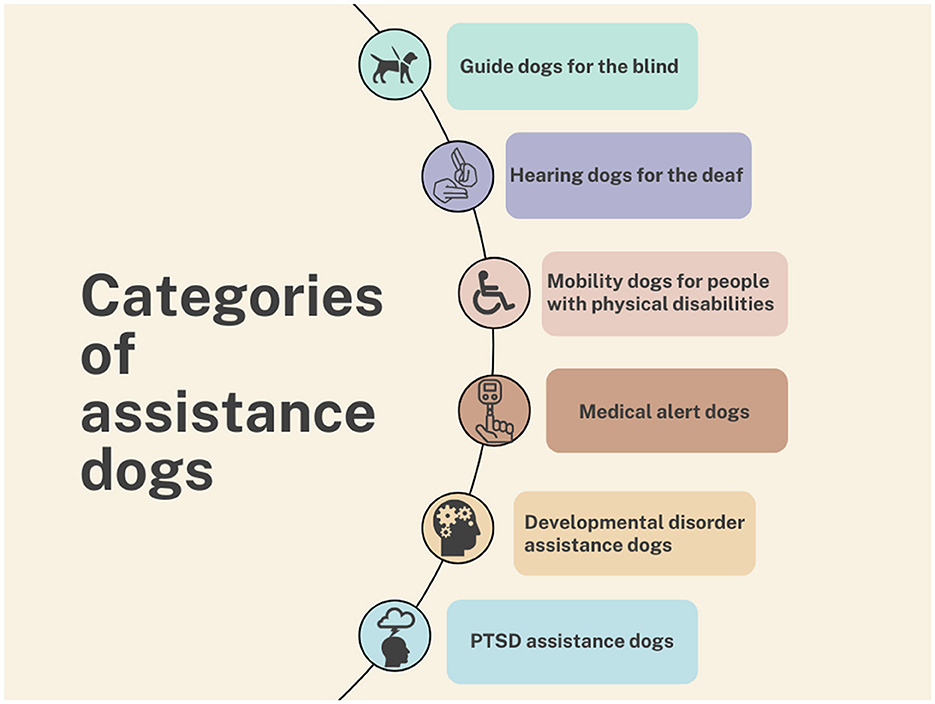 Categories of assistance dogs

Guide dogs for the blind

Hearing dogs for the deaf

Mobility dogs for people with physical disabilities

Medical alert dogs

Developmental disorder assistance dogs

PTSD assistance dogs